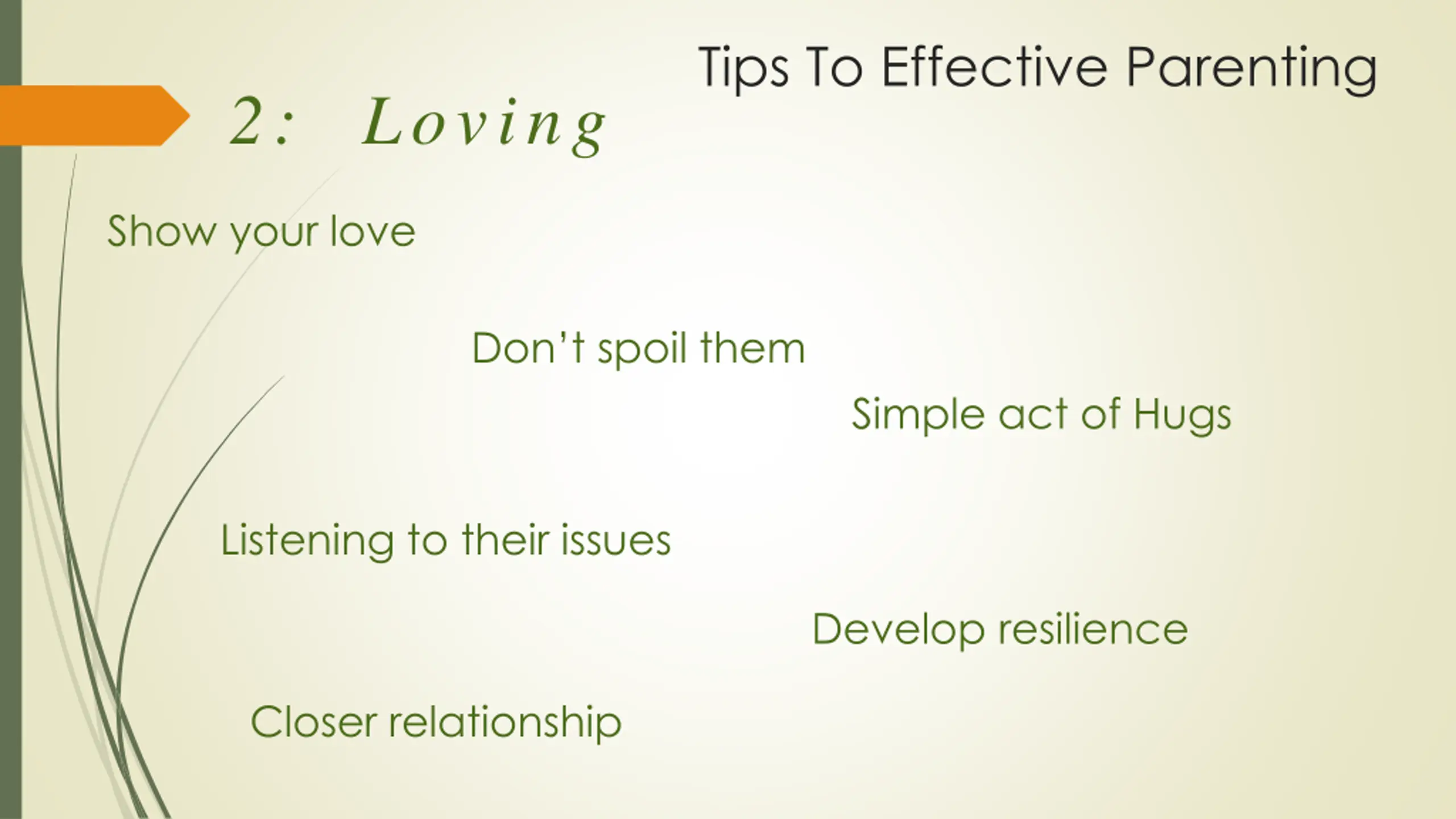 Tips To Effective Parenting

2: Loving

Show your love

Don't spoil them

Simple act of Hugs

Listening to their issues

Develop resilience

Closer relationship